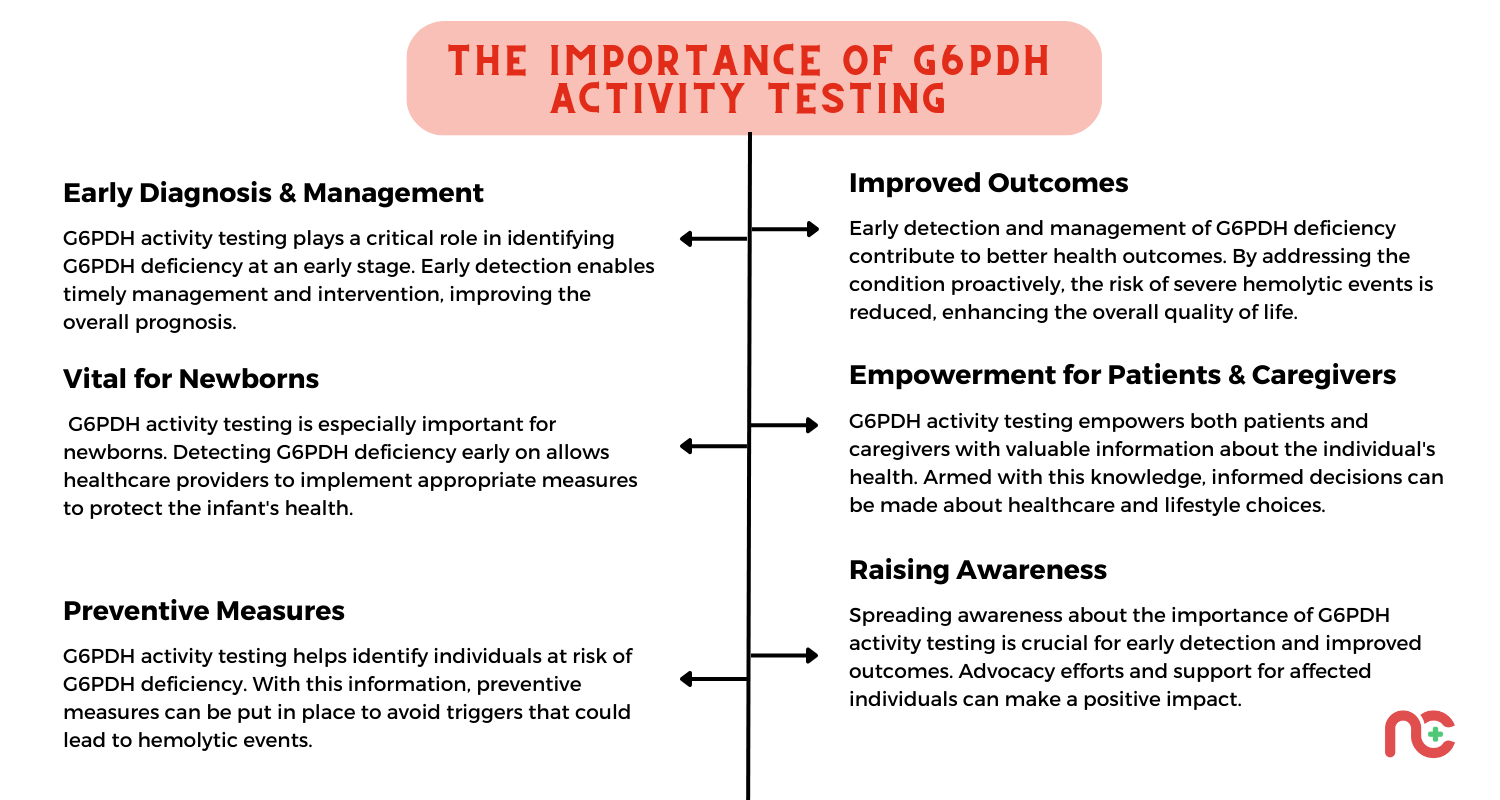 THE IMPORTANCE OF G6PDH ACTIVITY TESTING

Early Diagnosis & Management

G6PDH activity testing plays a critical role in identifying G6PDH deficiency at an early stage. Early detection enables timely management and intervention, improving the overall prognosis.

Vital for Newborns

G6PDH activity testing is especially important for newborns. Detecting G6PDH deficiency early on allows healthcare providers to implement appropriate measures to protect the infant's health.

Preventive Measures

G6PDH activity testing helps identify individuals at risk of G6PDH deficiency. With this information, preventive measures can be put in place to avoid triggers that could lead to hemolytic events.

Improved Outcomes

Early detection and management of G6PDH deficiency contribute to better health outcomes. By addressing the condition proactively, the risk of severe hemolytic events is reduced, enhancing the overall quality of life.

Empowerment for Patients & Caregivers

G6PDH activity testing empowers both patients and caregivers with valuable information about the individual's health. Armed with this knowledge, informed decisions can be made about healthcare and lifestyle choices.

Raising Awareness

Spreading awareness about the importance of G6PDH activity testing is crucial for early detection and improved outcomes. Advocacy efforts and support for affected individuals can make a positive impact.

nc